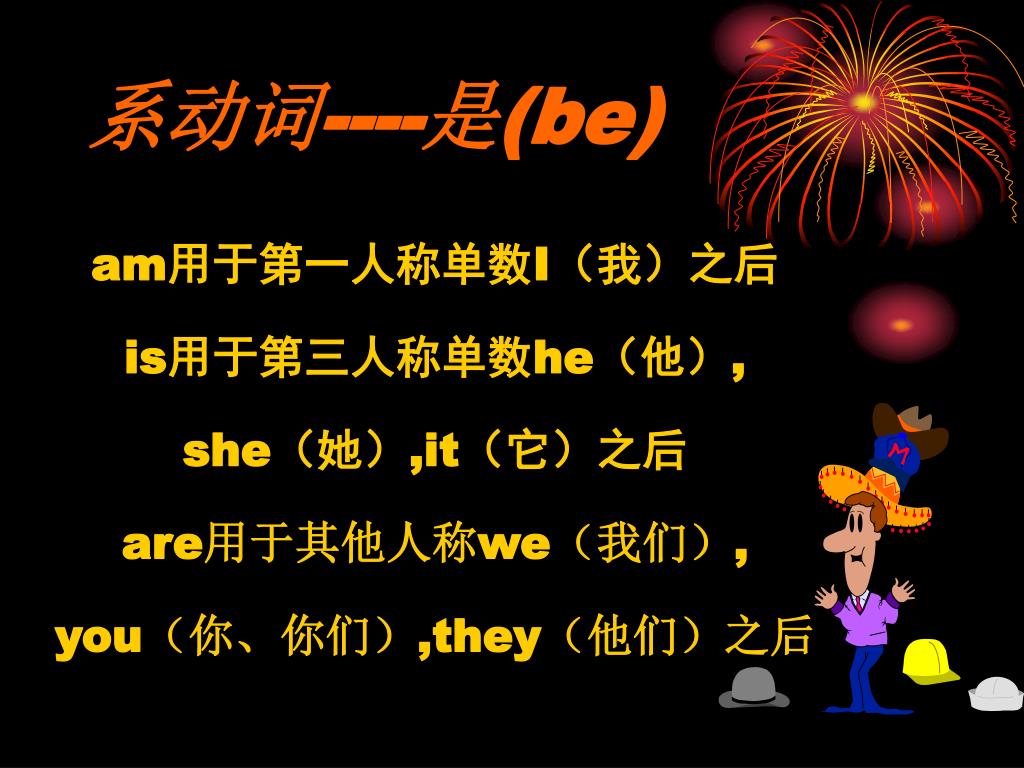 系动词----是(be)

am用于第一人称单数I（我）之后

is用于第三人称单数he（他），

she（她）,it（它）之后

are用于其他人称we（我们），

you（你、你们）,they（他们）之后

M